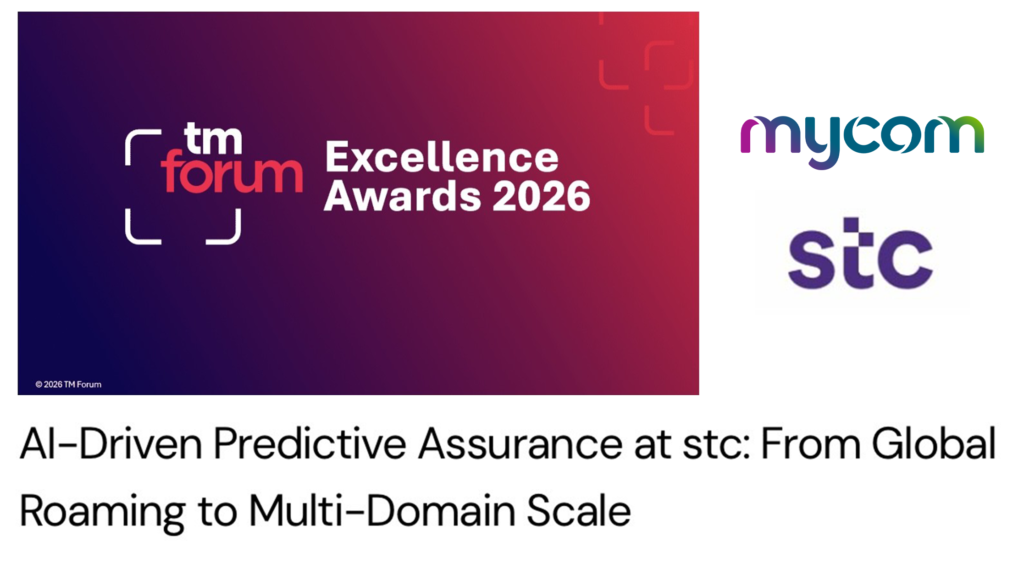 tm forum Excellence Awards 2026

© 2026 TM Forum

mycom

stc

AI-Driven Predictive Assurance at stc: From Global Roaming to Multi-Domain Scale